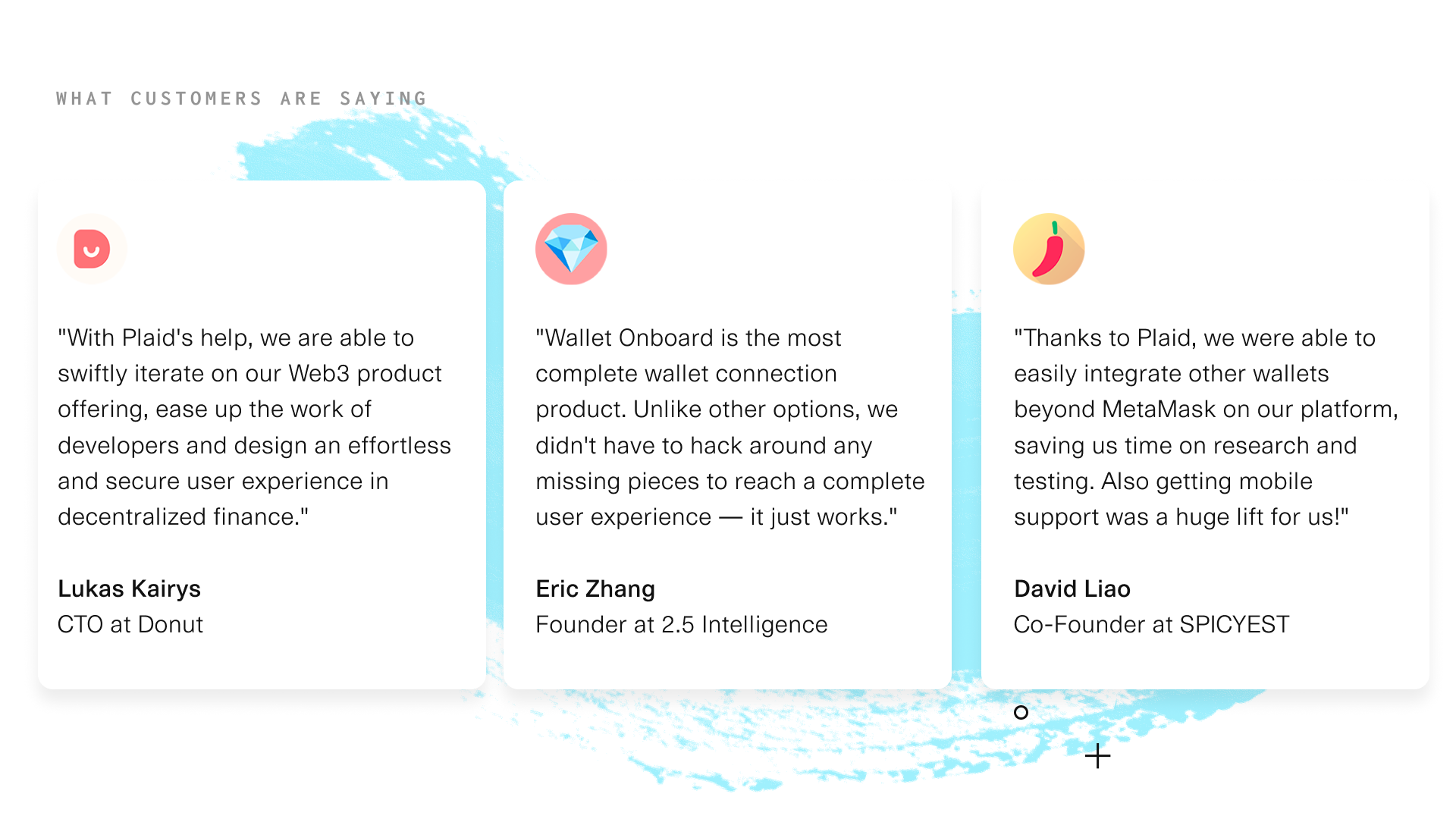 WHAT CUSTOMERS ARE SAYING

"With Plaid's help, we are able to swiftly iterate on our Web3 product offering, ease up the work of developers and design an effortless and secure user experience in decentralized finance."

Lukas Kairys
CTO at Donut

"Wallet Onboard is the most complete wallet connection product. Unlike other options, we didn't have to hack around any missing pieces to reach a complete user experience — it just works."

Eric Zhang
Founder at 2.5 Intelligence

"Thanks to Plaid, we were able to easily integrate other wallets beyond MetaMask on our platform, saving us time on research and testing. Also getting mobile support was a huge lift for us!"

David Liao
Co-Founder at SPICYEST